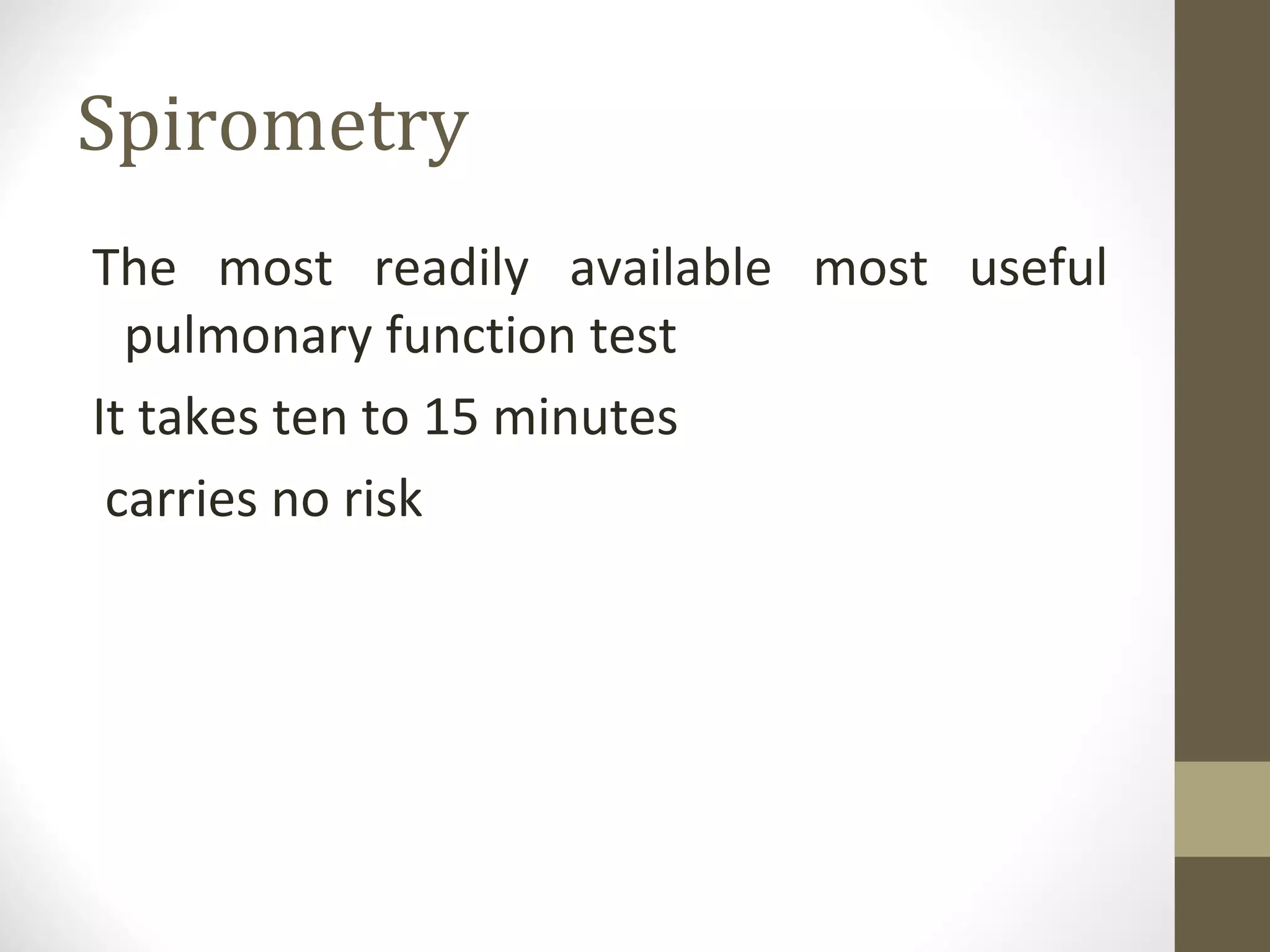 Spirometry

The most readily available most useful pulmonary function test

It takes ten to 15 minutes

carries no risk